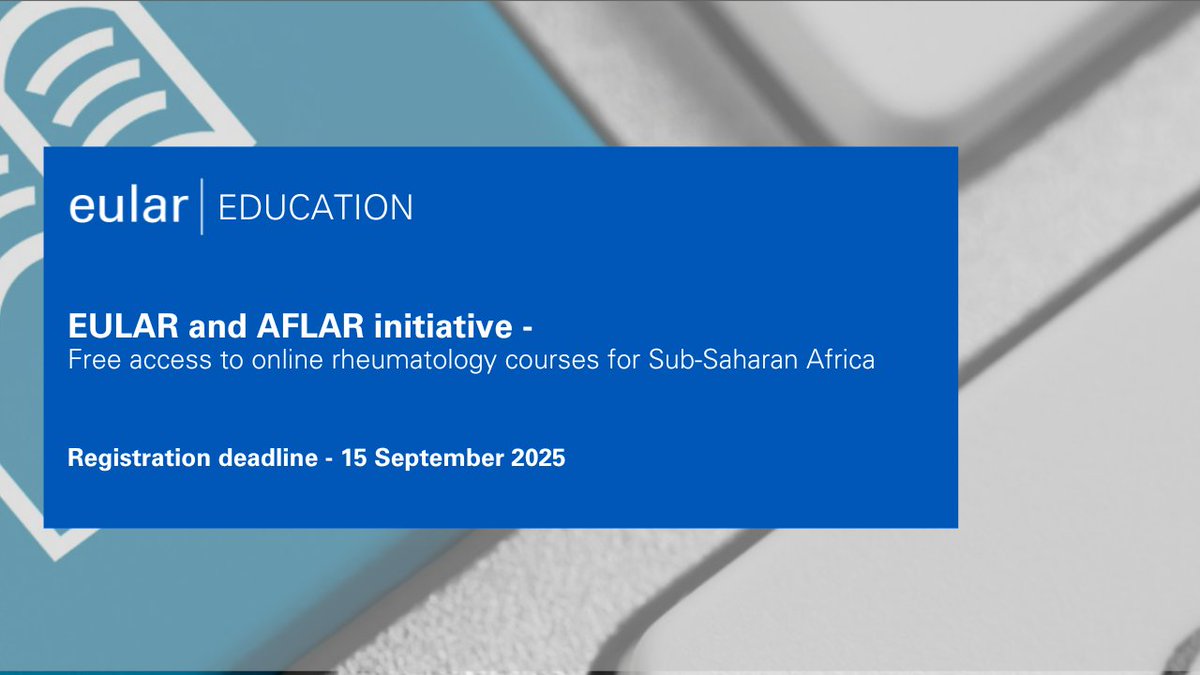 eular | EDUCATION

EULAR and AFLAR initiative -
Free access to online rheumatology courses for Sub-Saharan Africa

Registration deadline - 15 September 2025